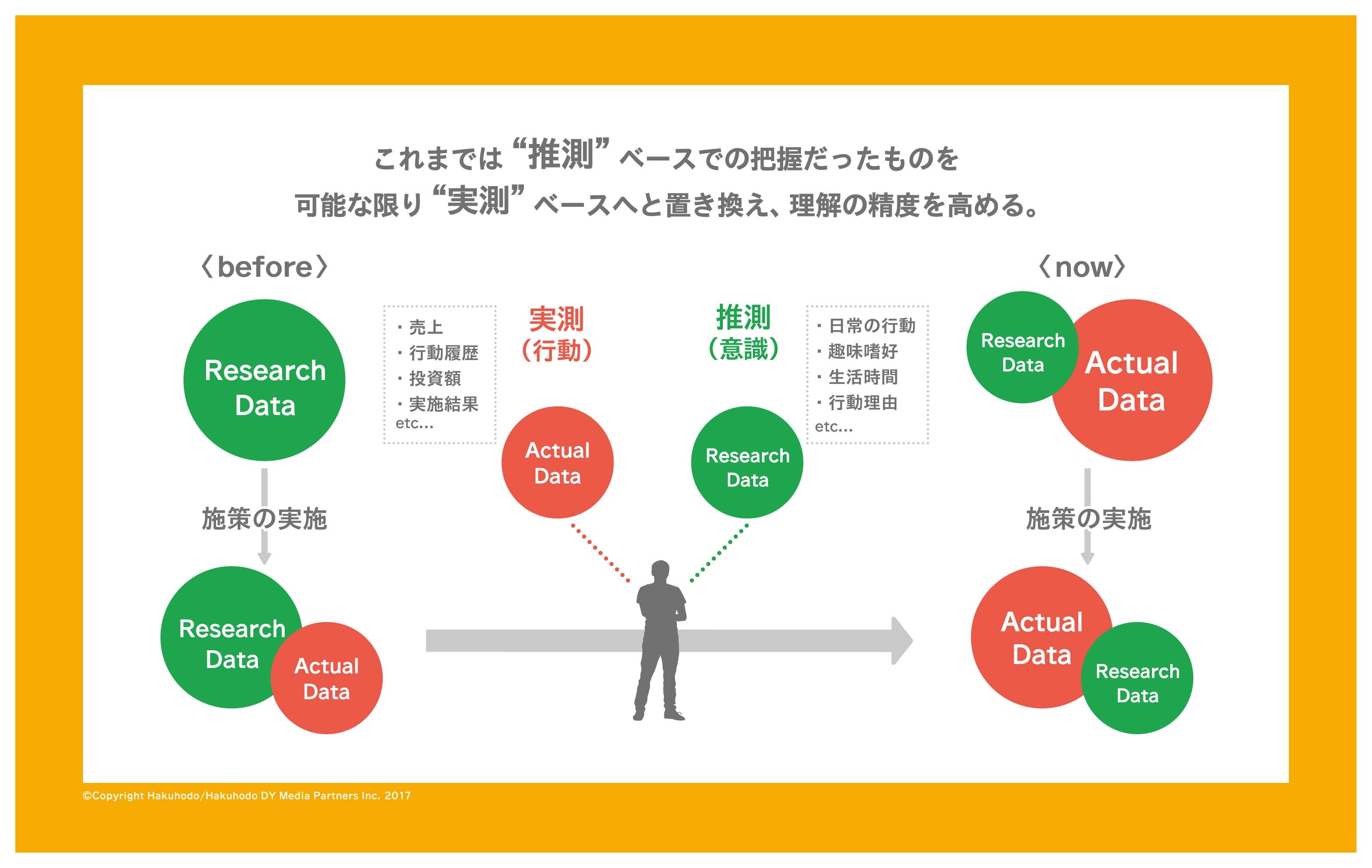 これまでは“推測”ベースでの把握だったものを
可能な限り“実測”ベースへと置き換え、理解の精度を高める。

〈before〉

Research Data

施策の実施

Research Data

Actual Data

・売上
・行動履歴
・投資額
・実施結果
etc...

実測
(行動)

Actual Data

推測
(意識)

Research Data

・日常の行動
・趣味嗜好
・生活時間
・行動理由
etc...

〈now〉

Research Data

Actual Data

施策の実施

Actual Data

Research Data

©Copyright Hakuhodo/Hakuhodo DY Media Partners Inc. 2017